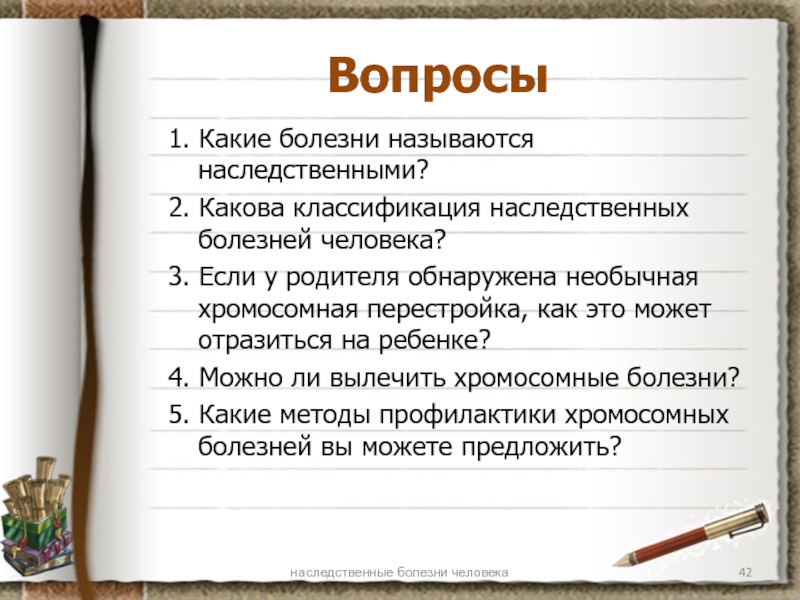 Вопросы

1. Какие болезни называются наследственными?
2. Какова классификация наследственных болезней человека?
3. Если у родителя обнаружена необычная хромосомная перестройка, как это может отразиться на ребенке?
4. Можно ли вылечить хромосомные болезни?
5. Какие методы профилактики хромосомных болезней вы можете предложить?

наследственные болезни человека

42